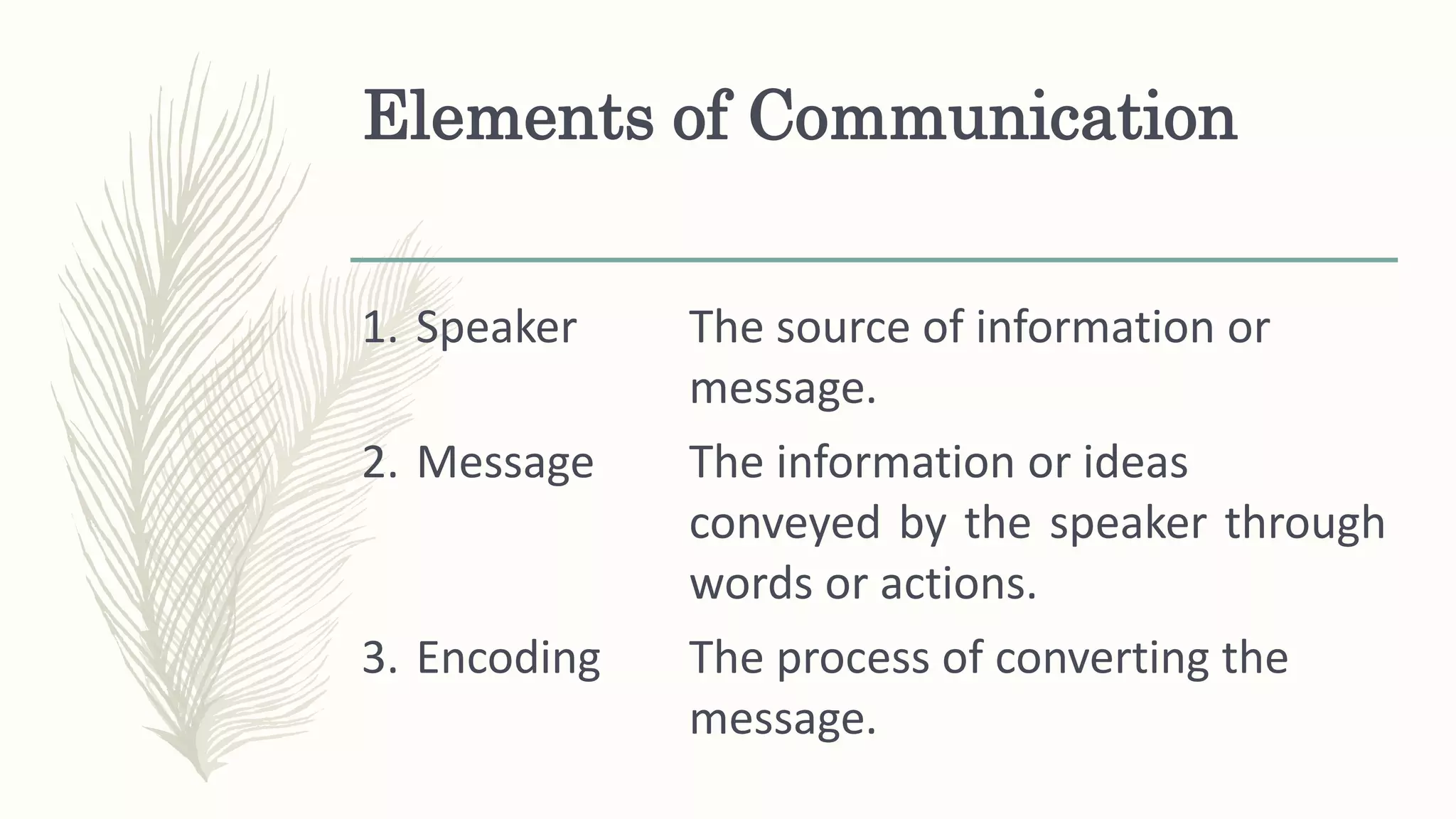 Elements of Communication

1. Speaker The source of information or message.

2. Message The information or ideas conveyed by the speaker through words or actions.

3. Encoding The process of converting the message.